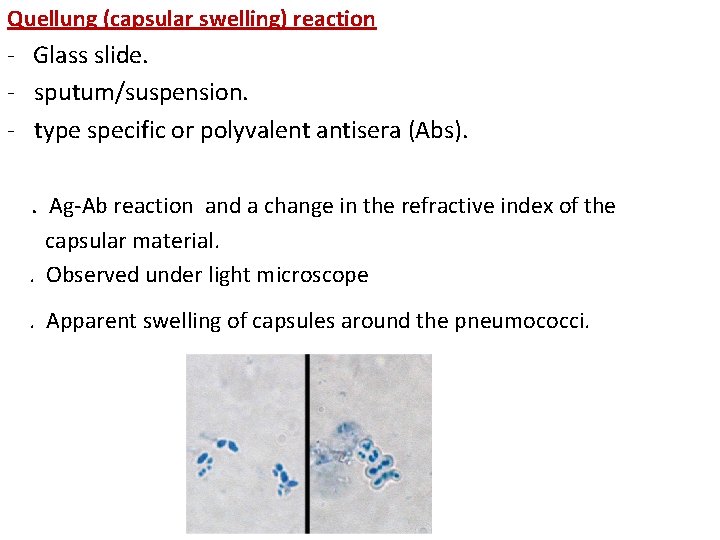 Quellung (capsular swelling) reaction

- Glass slide.
- sputum/suspension.
- type specific or polyvalent antisera (Abs).

. Ag-Ab reaction and a change in the refractive index of the capsular material.

. Observed under light microscope

. Apparent swelling of capsules around the pneumococci.